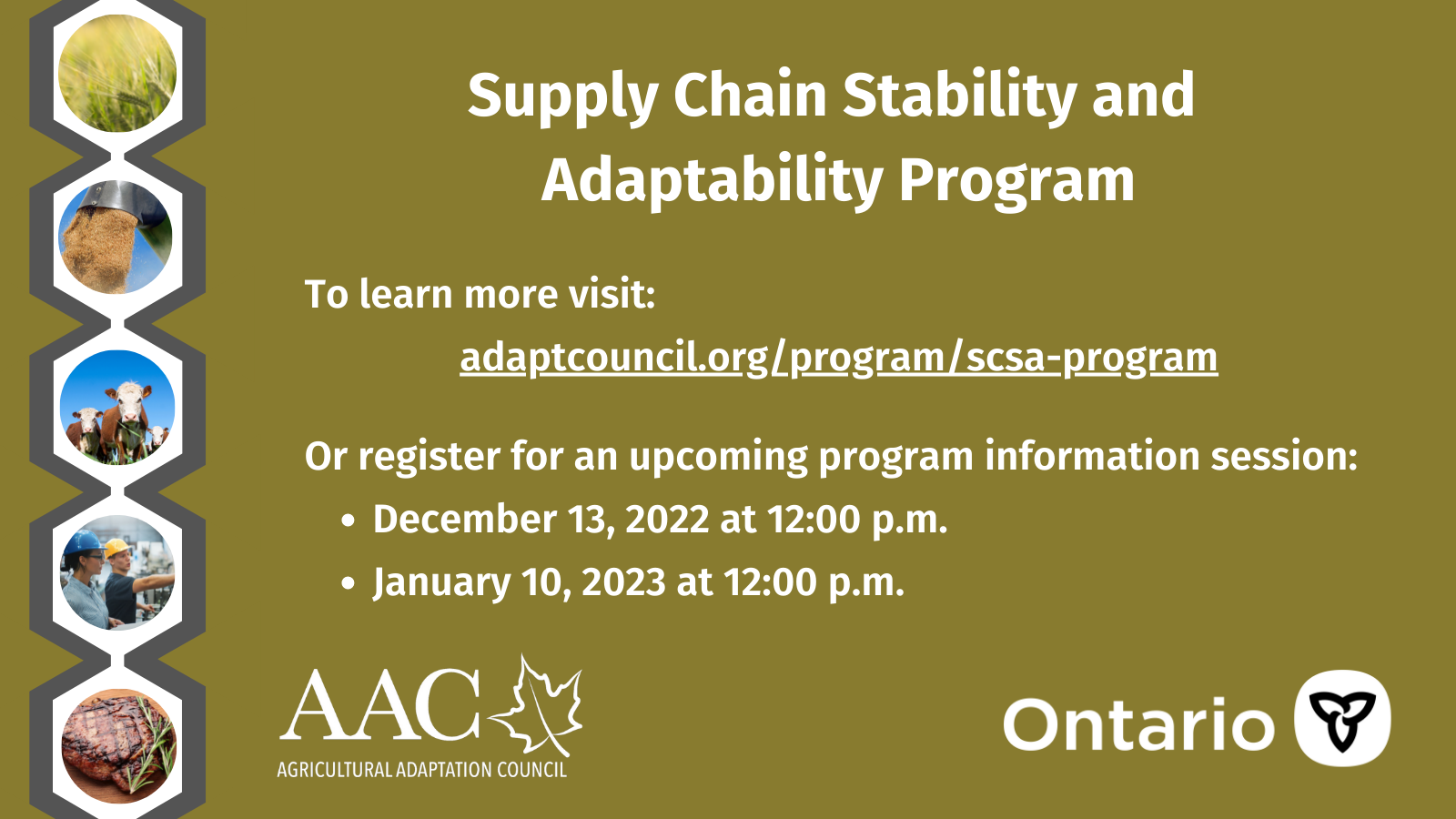 Supply Chain Stability and Adaptability Program

To learn more visit:

adaptcouncil.org/program/scsa-program

Or register for an upcoming program information session:

• December 13, 2022 at 12:00 p.m.
• January 10, 2023 at 12:00 p.m.

AAC
AGRICULTURAL ADAPTATION COUNCIL

Ontario